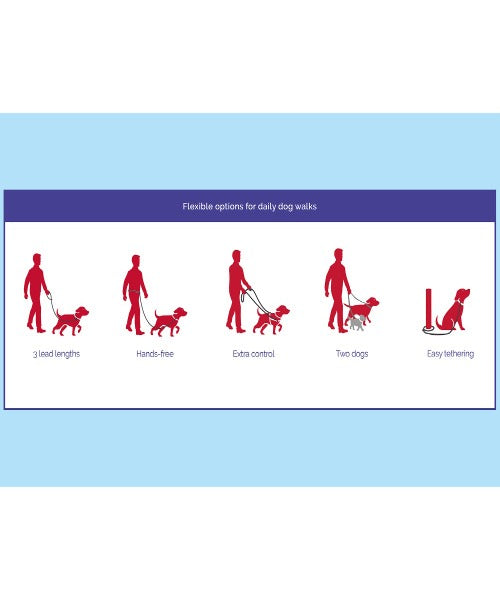 Flexible options for daily dog walks

3 lead lengths

Hands-free

Extra control

Two dogs

Easy tethering